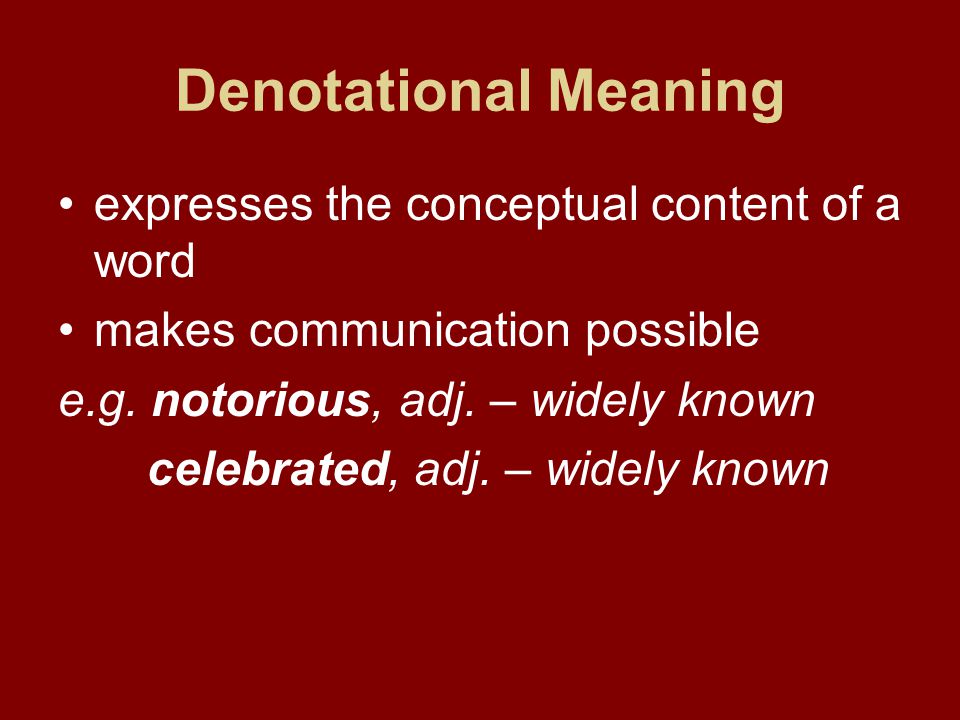 Denotational Meaning

• expresses the conceptual content of a word

• makes communication possible

e.g. notorious, adj. – widely known

celebrated, adj. – widely known